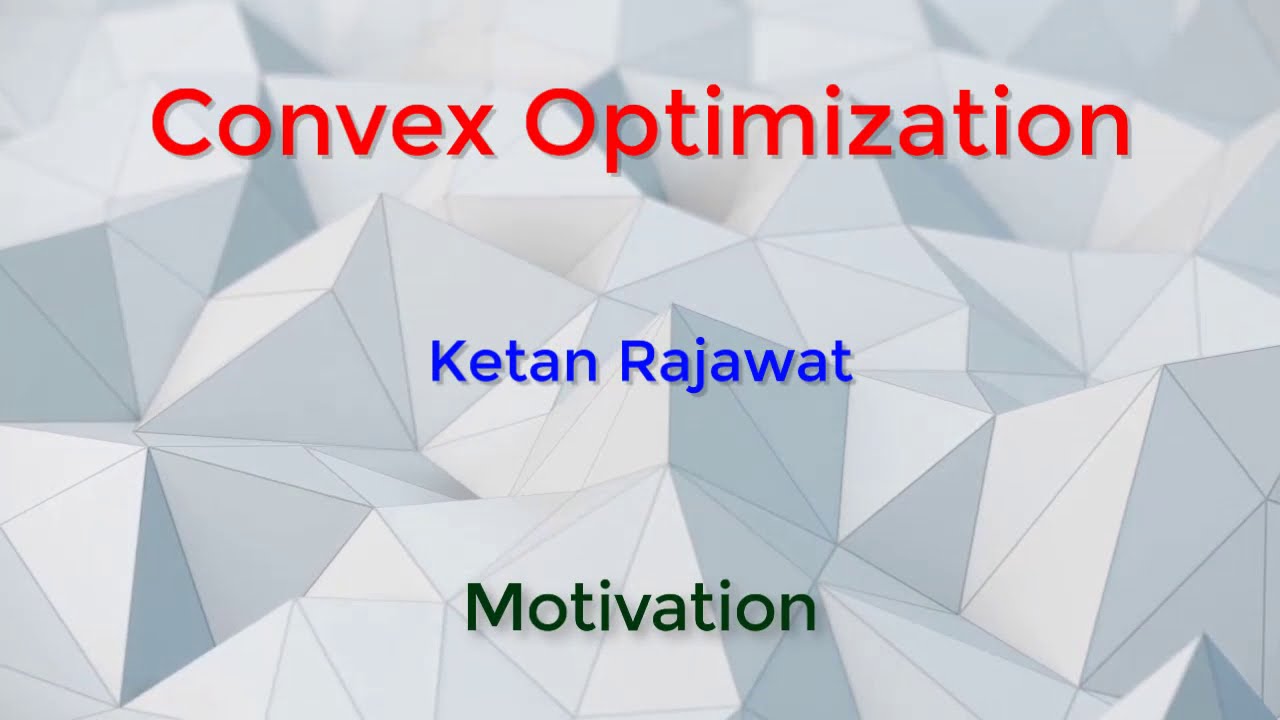 Convex Optimization

Ketan Rajawat

Motivation